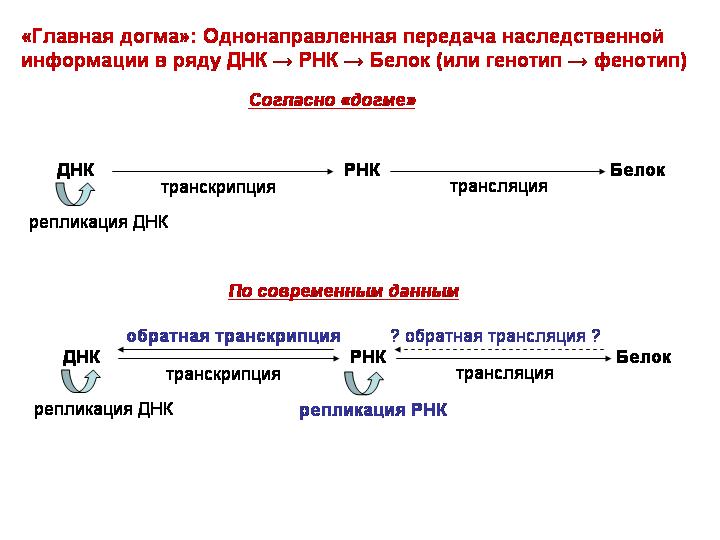 «Главная догма»: Однонаправленная передача наследственной информации в ряду ДНК → РНК → Белок (или генотип → фенотип)

Согласно «догме»

ДНК
транскрипция
РНК
трансляция
Белок
репликация ДНК

По современным данным

обратная транскрипция
? обратная трансляция ?
ДНК
транскрипция
РНК
трансляция
Белок
репликация ДНК
репликация РНК